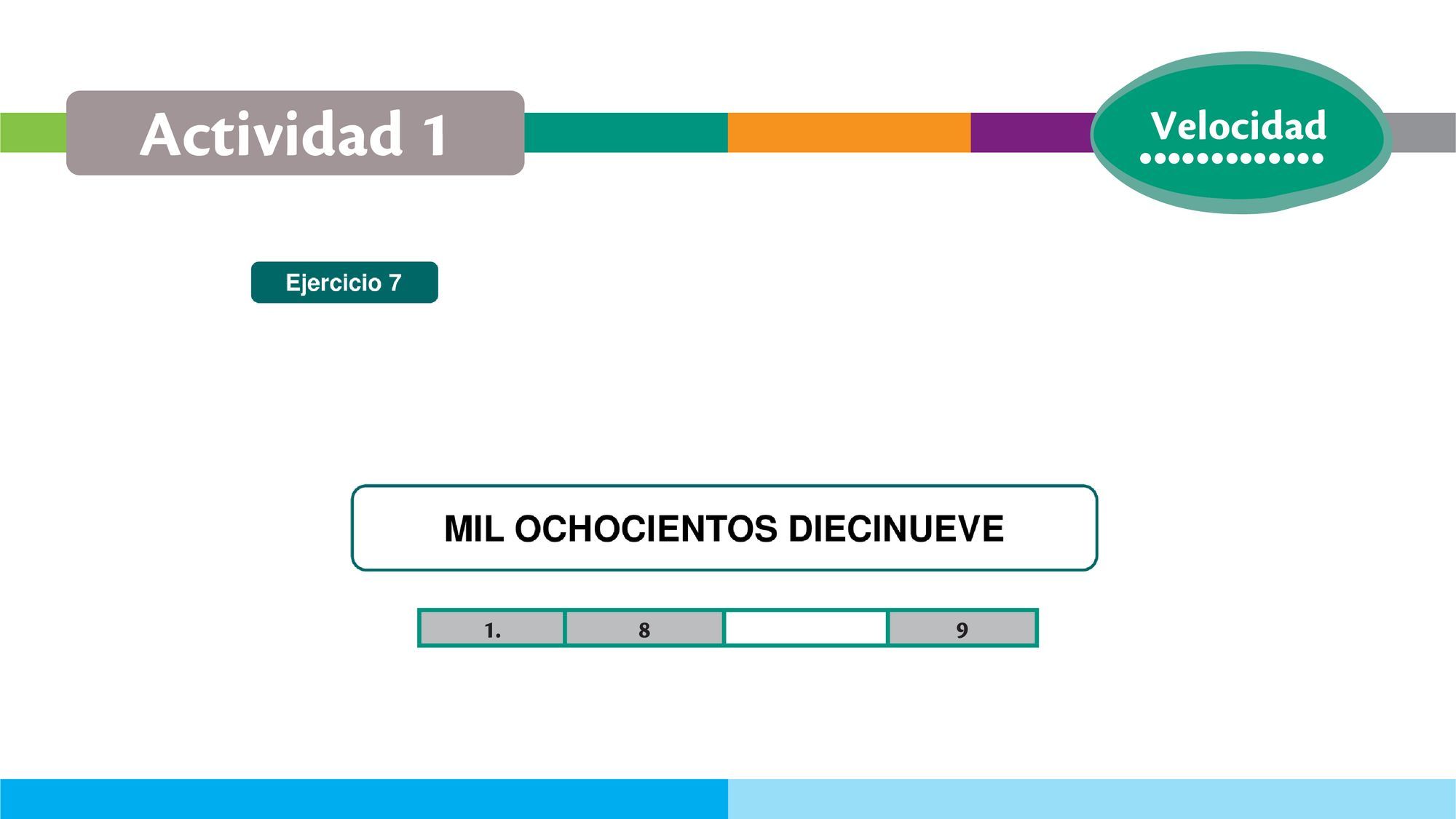 Actividad 1

Velocidad

Ejercicio 7

MIL OCHOCIENTOS DIECINUEVE

| 1. | 8 |  | 9 |
|---|---|---|---|